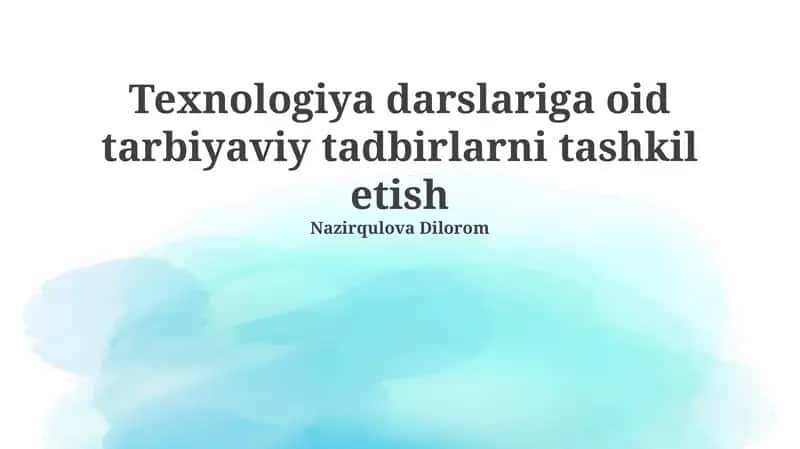 Texnologiya darslariga oid tarbiyaviy tadbirlarni tashkil etish

Nazirqulova Dilorom